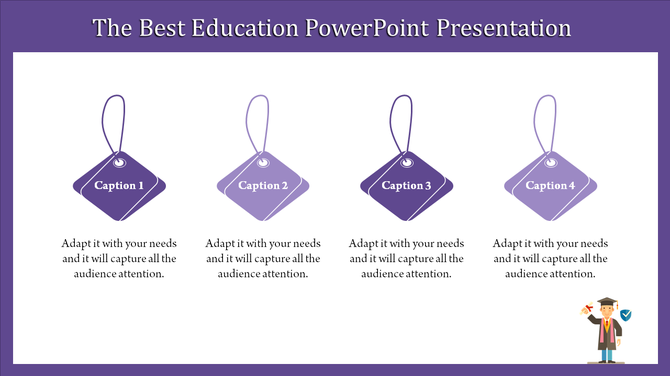 The Best Education PowerPoint Presentation

Caption 1

Adapt it with your needs and it will capture all the audience attention.

Caption 2

Adapt it with your needs and it will capture all the audience attention.

Caption 3

Adapt it with your needs and it will capture all the audience attention.

Caption 4

Adapt it with your needs and it will capture all the audience attention.